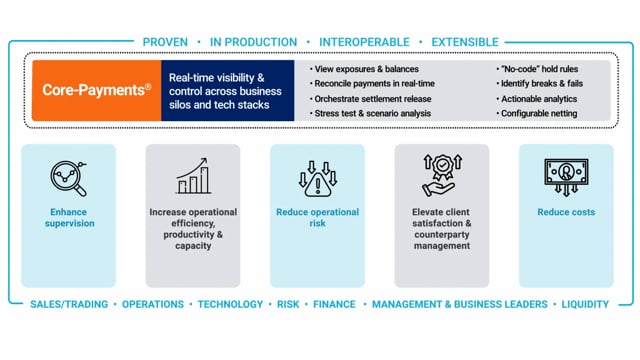 PROVEN • IN PRODUCTION • INTEROPERABLE • EXTENSIBLE

Core-Payments®

Real-time visibility & control across business silos and tech stacks

• View exposures & balances
• Reconcile payments in real-time
• Orchestrate settlement release
• Stress test & scenario analysis

• "No-code" hold rules
• Identify breaks & fails
• Actionable analytics
• Configurable netting

Enhance supervision

Increase operational efficiency, productivity & capacity

Reduce operational risk

Elevate client satisfaction & counterparty management

Reduce costs

SALES/TRADING • OPERATIONS • TECHNOLOGY • RISK • FINANCE • MANAGEMENT & BUSINESS LEADERS • LIQUIDITY